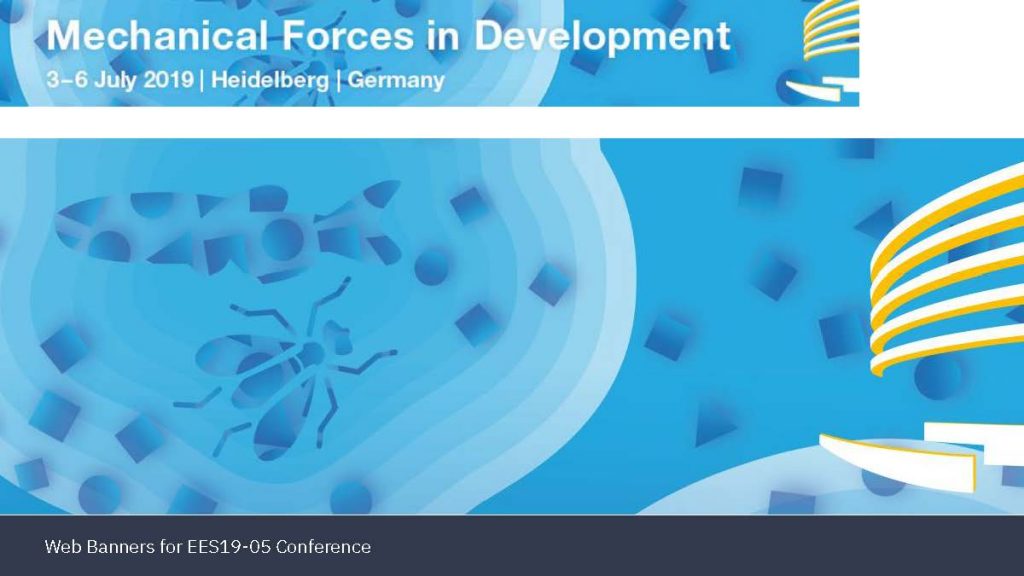 Mechanical Forces in Development
3–6 July 2019 | Heidelberg | Germany

Web Banners for EES19-05 Conference